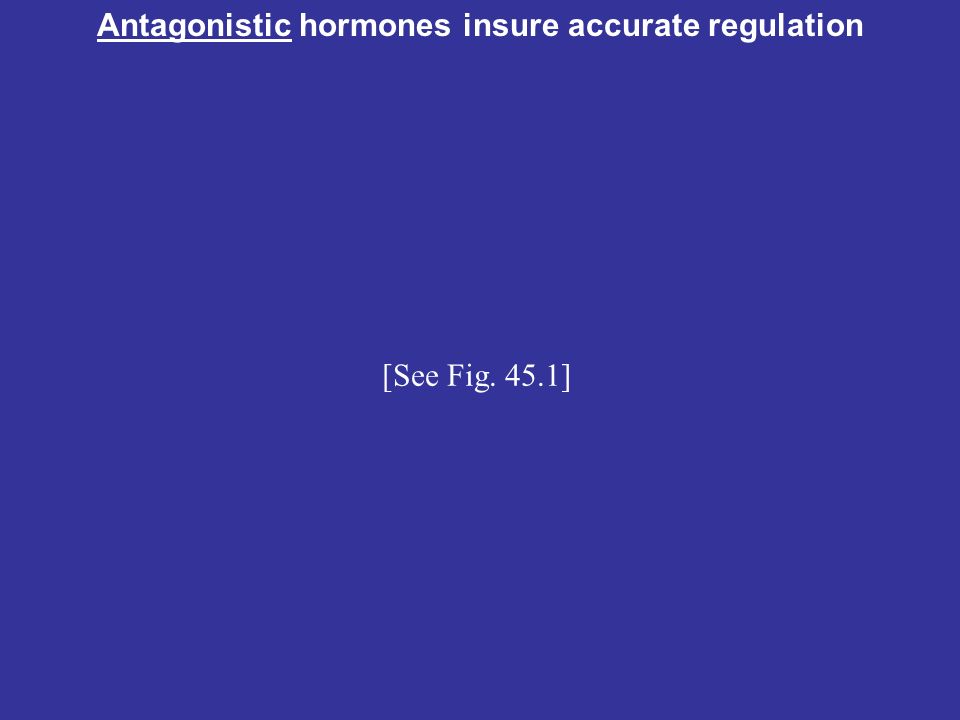 Antagonistic hormones insure accurate regulation

[See Fig. 45.1]